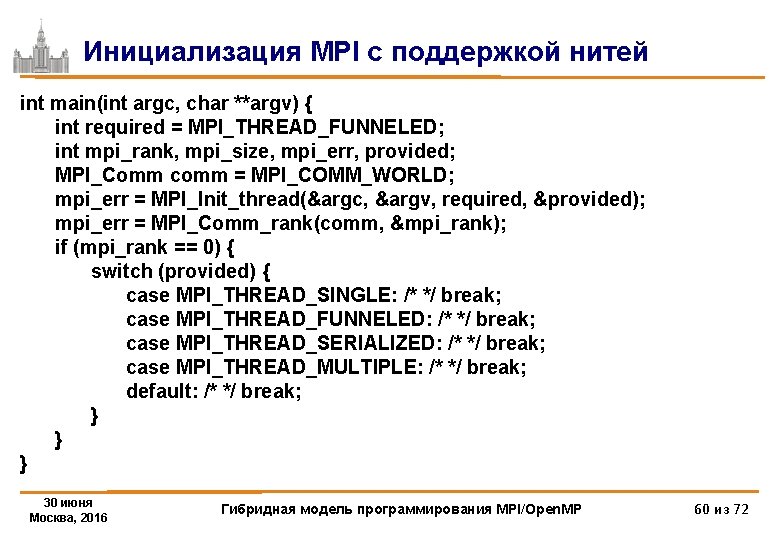 Инициализация MPI с поддержкой нитей

int main(int argc, char **argv) {
    int required = MPI_THREAD_FUNNELED;
    int mpi_rank, mpi_size, mpi_err, provided;
    MPI_Comm comm = MPI_COMM_WORLD;
    mpi_err = MPI_Init_thread(&argc, &argv, required, &provided);
    mpi_err = MPI_Comm_rank(comm, &mpi_rank);
    if (mpi_rank == 0) {
        switch (provided) {
            case MPI_THREAD_SINGLE: /* */ break;
            case MPI_THREAD_FUNNELED: /* */ break;
            case MPI_THREAD_SERIALIZED: /* */ break;
            case MPI_THREAD_MULTIPLE: /* */ break;
            default: /* */ break;
        }
    }
}

30 июня
Москва, 2016

Гибридная модель программирования MPI/OpenMP

60 из 72